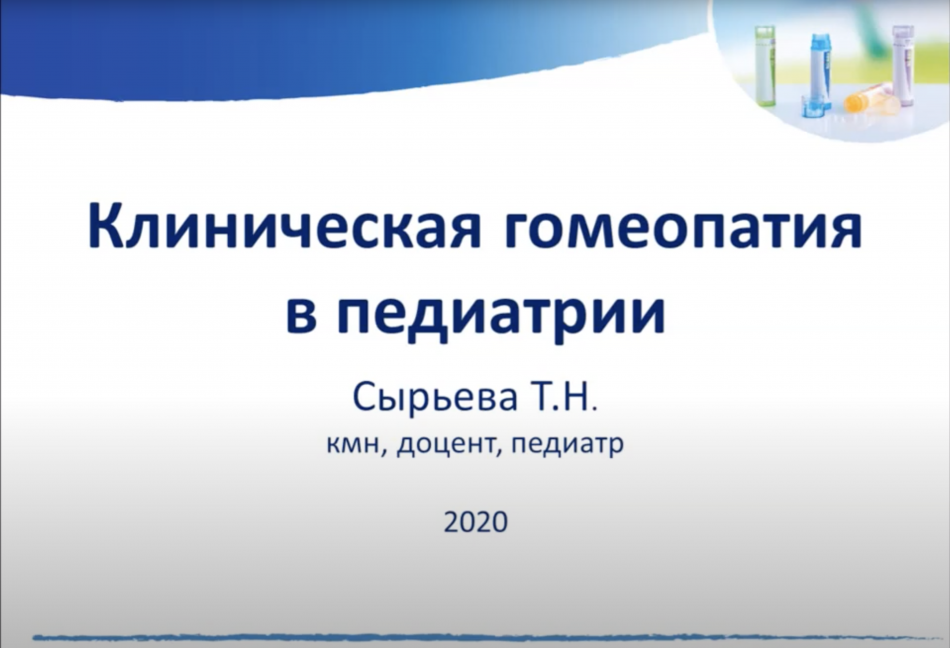 Клиническая гомеопатия в педиатрии

Сырьева Т.Н.
кмн, доцент, педиатр

2020